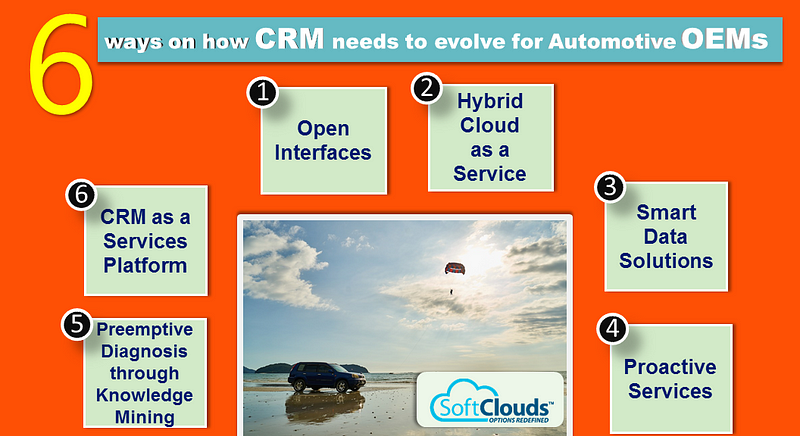 6 ways on how CRM needs to evolve for Automotive OEMs

1 Open Interfaces

2 Hybrid Cloud as a Service

3 Smart Data Solutions

4 Proactive Services

5 Preemptive Diagnosis through Knowledge Mining

6 CRM as a Services Platform

SoftClouds™
OPTIONS REDEFINED